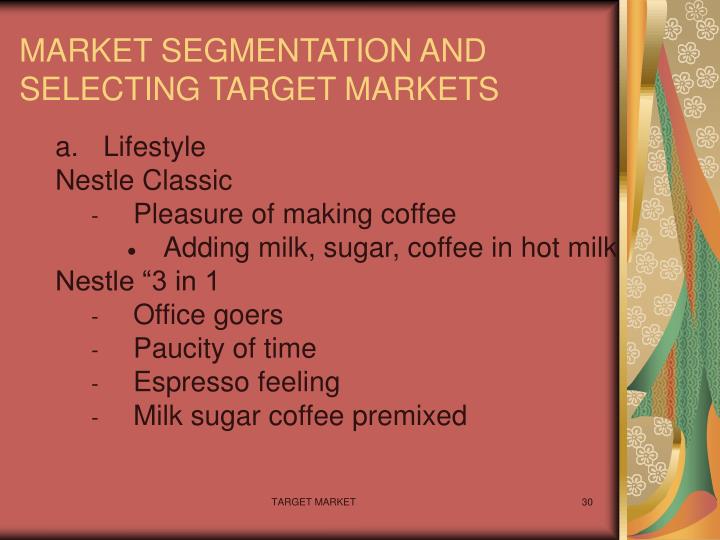 MARKET SEGMENTATION AND SELECTING TARGET MARKETS

a. Lifestyle
Nestle Classic
- Pleasure of making coffee
• Adding milk, sugar, coffee in hot milk
Nestle “3 in 1
- Office goers
- Paucity of time
- Espresso feeling
- Milk sugar coffee premixed

TARGET MARKET

30